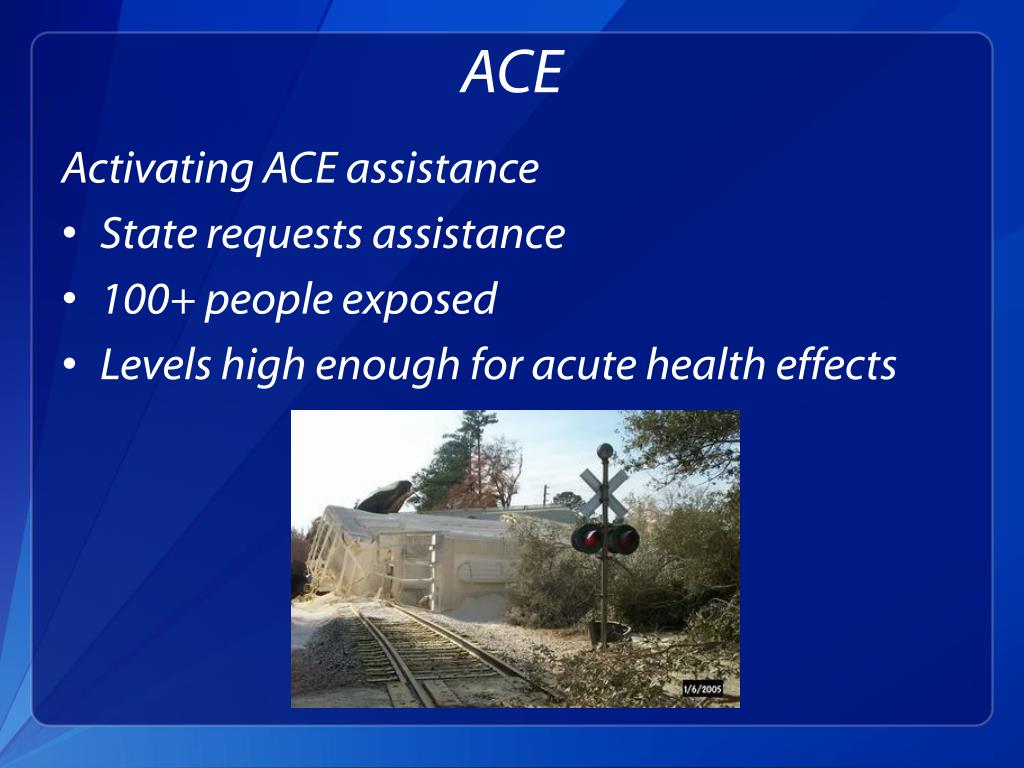 ACE

Activating ACE assistance

• State requests assistance
• 100+ people exposed
• Levels high enough for acute health effects

1/6/2005